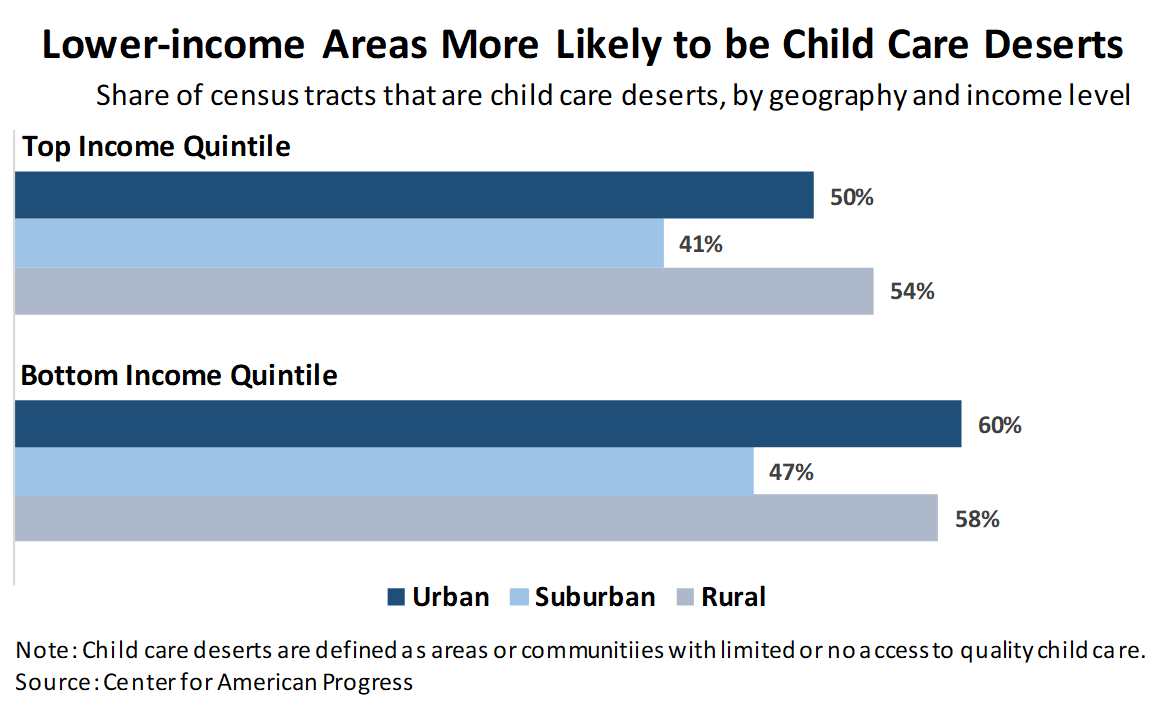 Lower-income Areas More Likely to be Child Care Deserts

Share of census tracts that are child care deserts, by geography and income level

Top Income Quintile

50%

41%

54%

Bottom Income Quintile

60%

47%

58%

Urban Suburban Rural

Note: Child care deserts are defined as areas or communitiies with limited or no access to quality child care.
Source: Center for American Progress